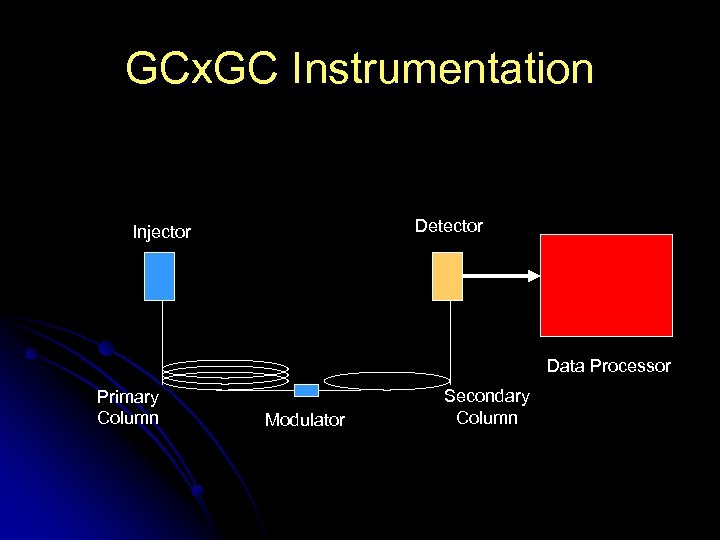 GCxGC Instrumentation

Injector

Detector

Data Processor

Primary Column

Modulator

Secondary Column